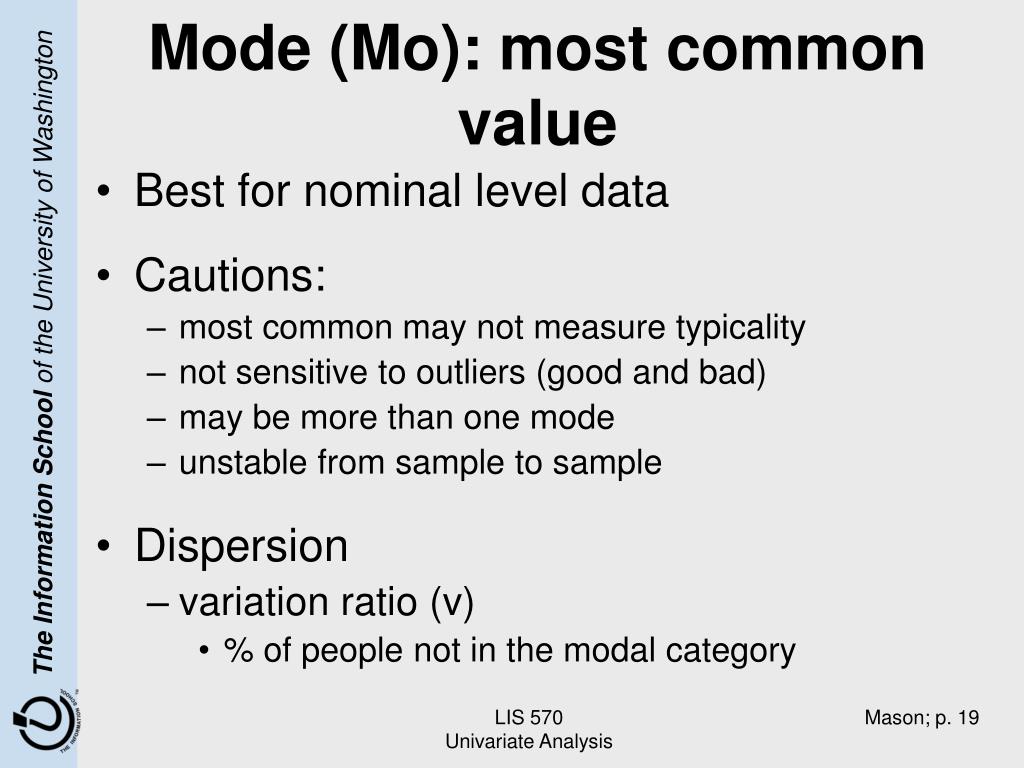 The Information School of the University of Washington

Mode (Mo): most common value

• Best for nominal level data

• Cautions:
– most common may not measure typicality
– not sensitive to outliers (good and bad)
– may be more than one mode
– unstable from sample to sample

• Dispersion
– variation ratio (v)
• % of people not in the modal category

LIS 570
Univariate Analysis

Mason; p. 19